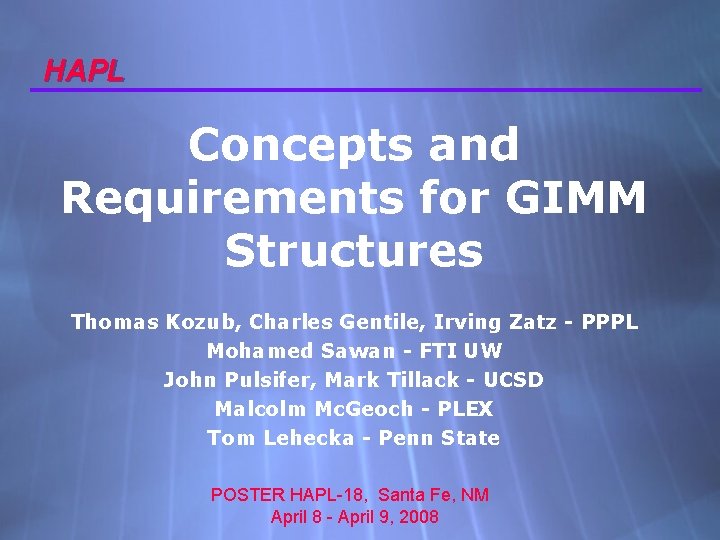 HAPL

Concepts and Requirements for GIMM Structures

Thomas Kozub, Charles Gentile, Irving Zatz - PPPL
Mohamed Sawan - FTI UW
John Pulsifer, Mark Tillack - UCSD
Malcolm McGeoch - PLEX
Tom Lehecka - Penn State

POSTER HAPL-18, Santa Fe, NM
April 8 - April 9, 2008